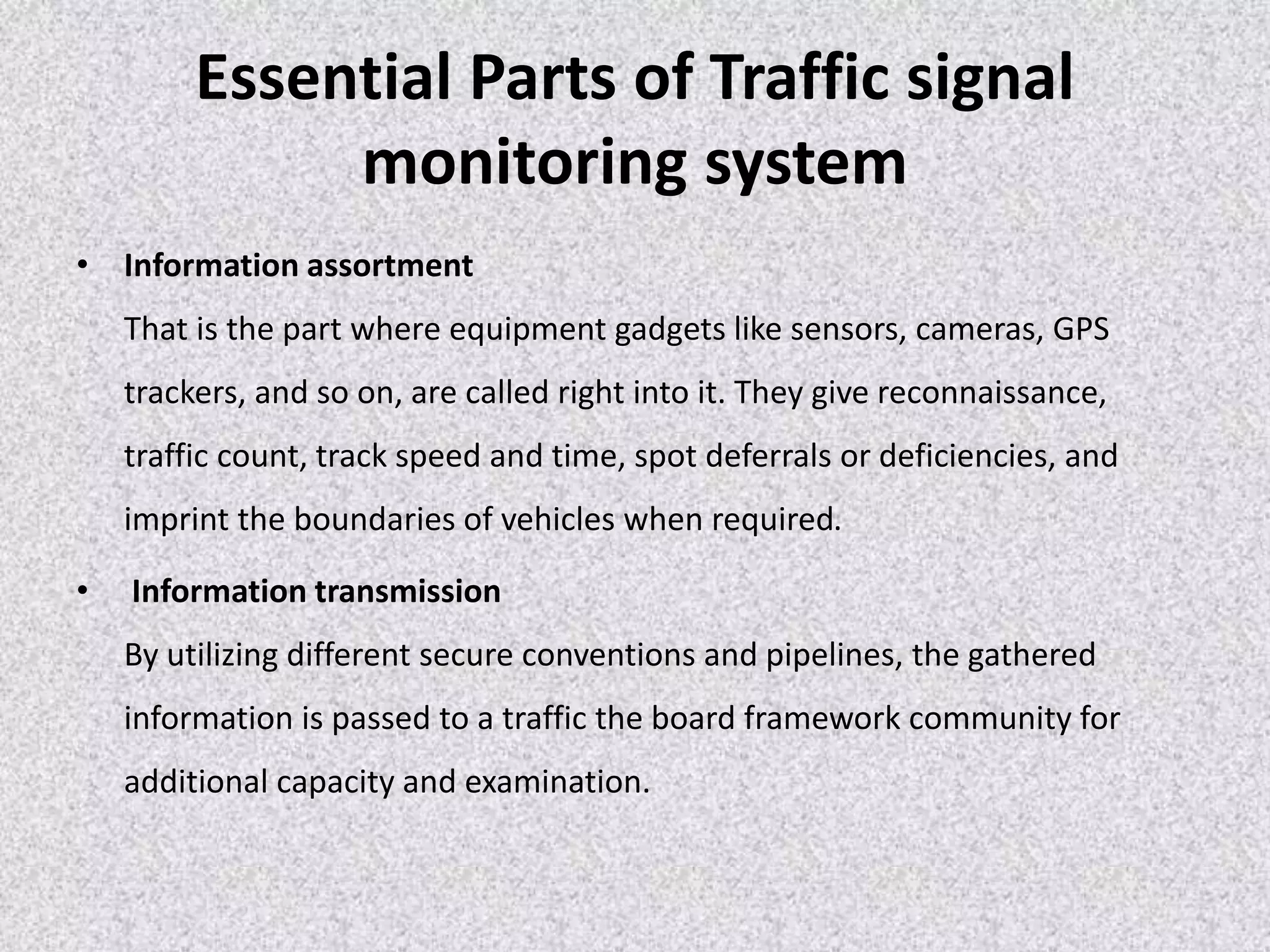 Essential Parts of Traffic signal monitoring system

• Information assortment

That is the part where equipment gadgets like sensors, cameras, GPS trackers, and so on, are called right into it. They give reconnaissance, traffic count, track speed and time, spot deferrals or deficiencies, and imprint the boundaries of vehicles when required.

• Information transmission

By utilizing different secure conventions and pipelines, the gathered information is passed to a traffic the board framework community for additional capacity and examination.